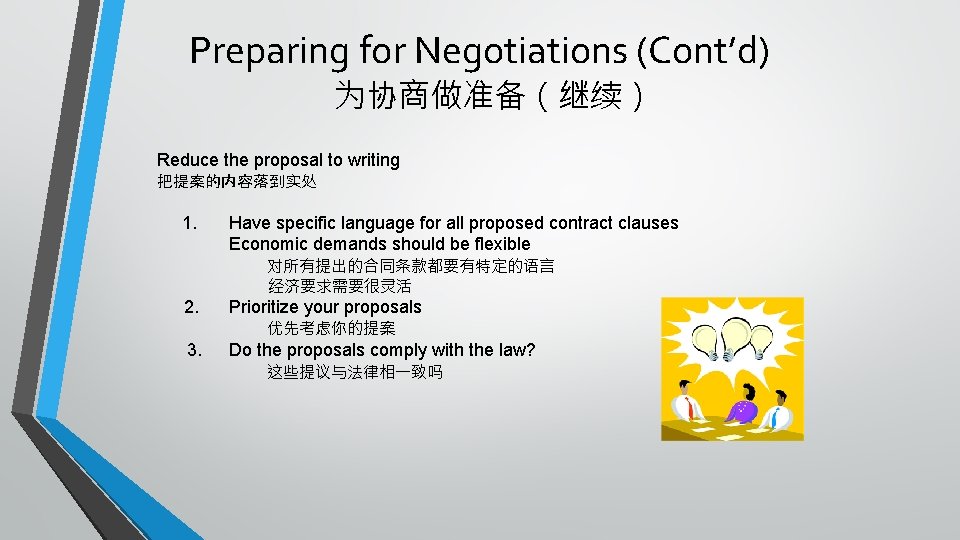 Preparing for Negotiations (Cont'd)
为协商做准备（继续）

Reduce the proposal to writing
把提案的内容落到实处

1. Have specific language for all proposed contract clauses
Economic demands should be flexible
对所有提出的合同条款都要有特定的语言
经济要求需要很灵活
2. Prioritize your proposals
优先考虑你的提案
3. Do the proposals comply with the law?
这些提议与法律相一致吗